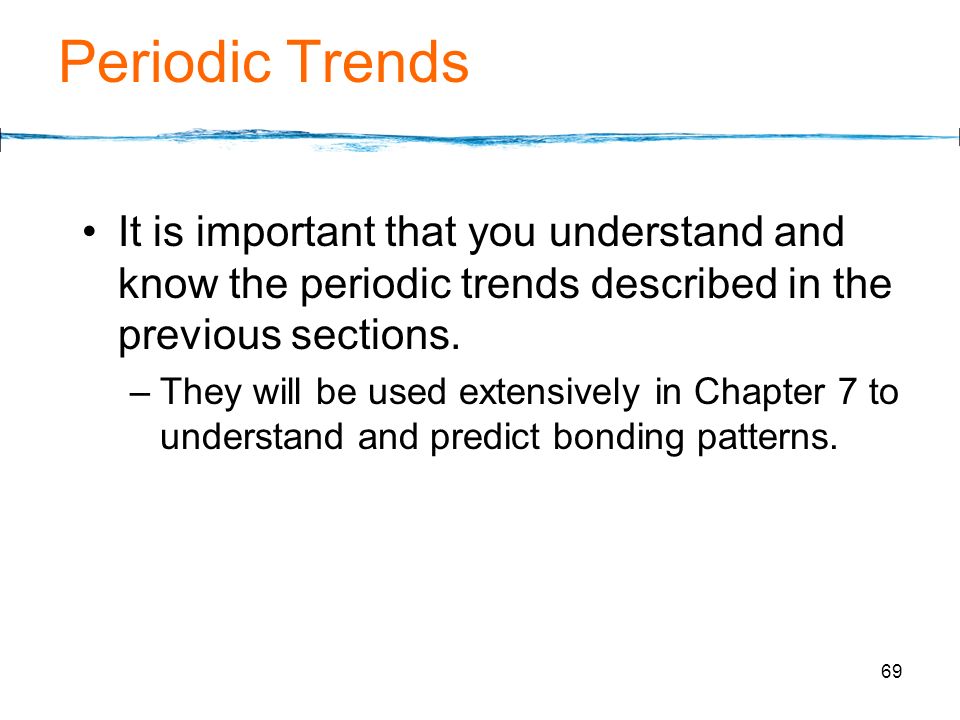 Periodic Trends

• It is important that you understand and know the periodic trends described in the previous sections.

– They will be used extensively in Chapter 7 to understand and predict bonding patterns.

69